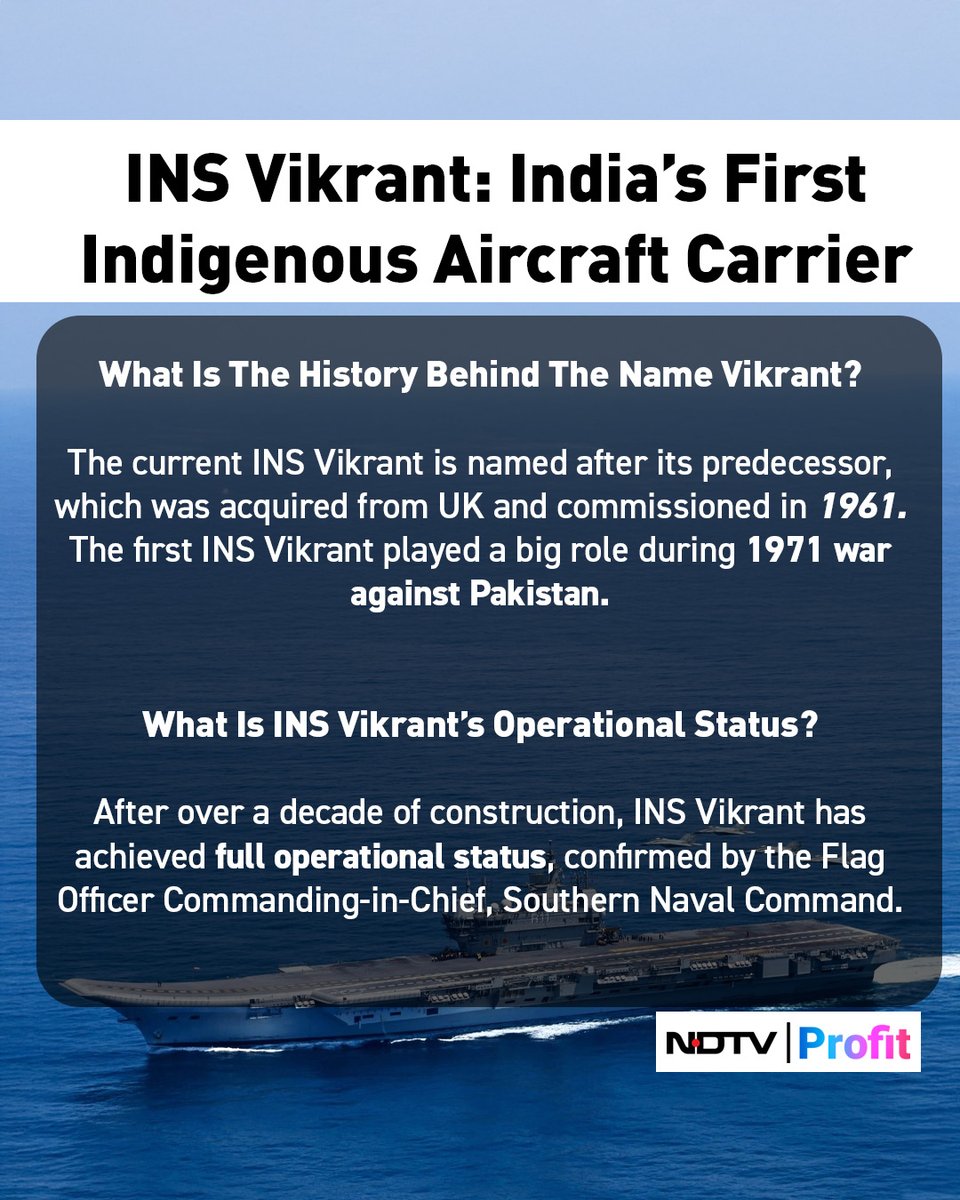 INS Vikrant: India's First Indigenous Aircraft Carrier

What Is The History Behind The Name Vikrant?

The current INS Vikrant is named after its predecessor, which was acquired from UK and commissioned in 1961. The first INS Vikrant played a big role during 1971 war against Pakistan.

What Is INS Vikrant's Operational Status?

After over a decade of construction, INS Vikrant has achieved full operational status, confirmed by the Flag Officer Commanding-in-Chief, Southern Naval Command.

NDTV | Profit